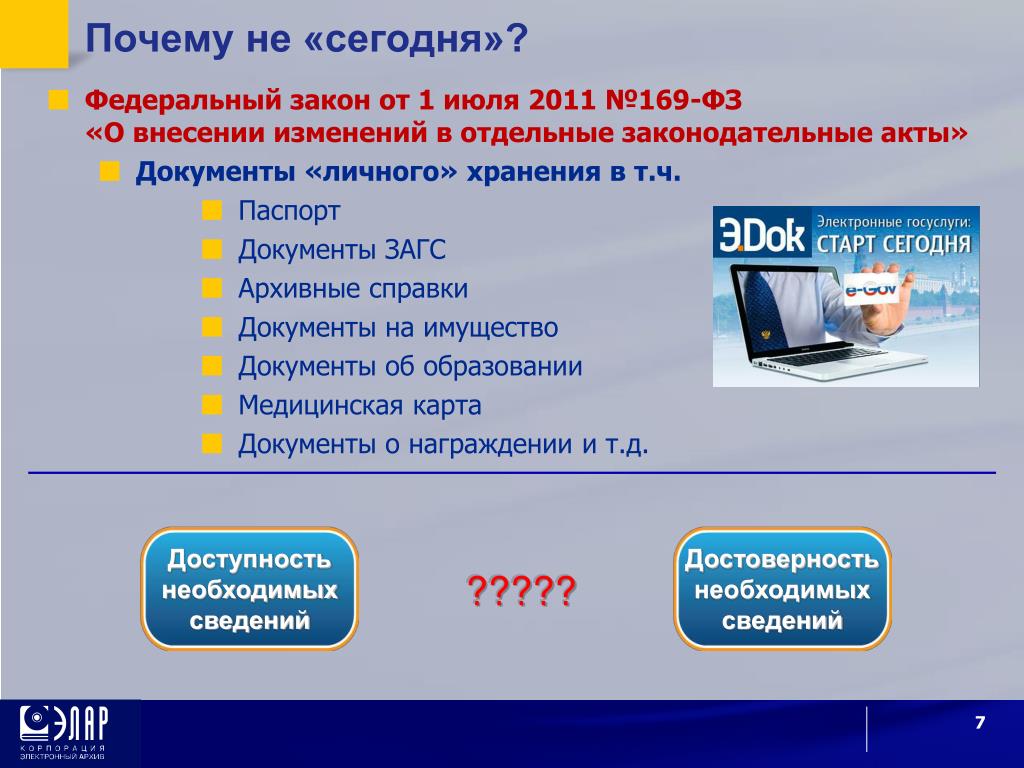 Почему не «сегодня»?

Федеральный закон от 1 июля 2011 №169-ФЗ «О внесении изменений в отдельные законодательные акты»

Документы «личного» хранения в т.ч.

Паспорт

Документы ЗАГС

Архивные справки

Документы на имущество

Документы об образовании

Медицинская карта

Документы о награждении и т.д.

Э.Dok Электронные госуслуги: СТАРТ СЕГОДНЯ

e-Gov

Доступность необходимых сведений

?????

Достоверность необходимых сведений

ЭЛАР КОРПОРАЦИЯ ЭЛЕКТРОННЫЙ АРХИВ

7